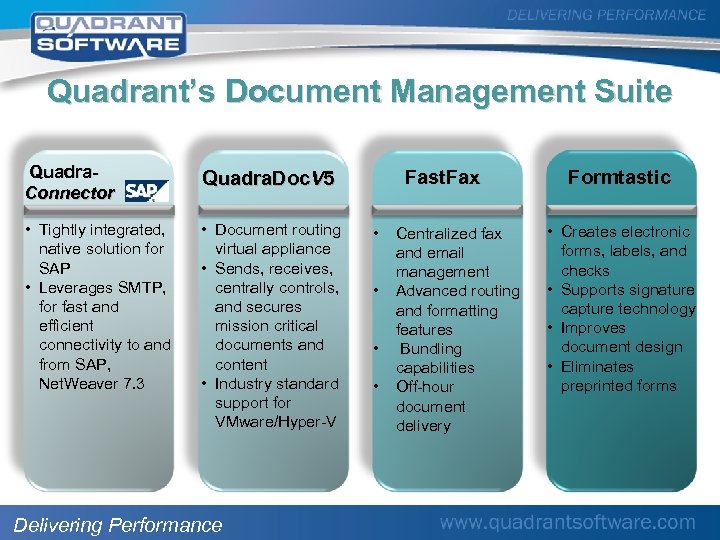 QUADRANT SOFTWARE

DELIVERING PERFORMANCE

Quadrant's Document Management Suite

Quadra-Connector SAP

• Tightly integrated, native solution for SAP
• Leverages SMTP, for fast and efficient connectivity to and from SAP, NetWeaver 7.3

QuadraDocV5

• Document routing virtual appliance
• Sends, receives, centrally controls, and secures mission critical documents and content
• Industry standard support for VMware/Hyper-V

FastFax

• Centralized fax and email management
• Advanced routing and formatting features
• Bundling capabilities
• Off-hour document delivery

Formtastic

• Creates electronic forms, labels, and checks
• Supports signature capture technology
• Improves document design
• Eliminates preprinted forms

Delivering Performance

www.quadrantsoftware.com